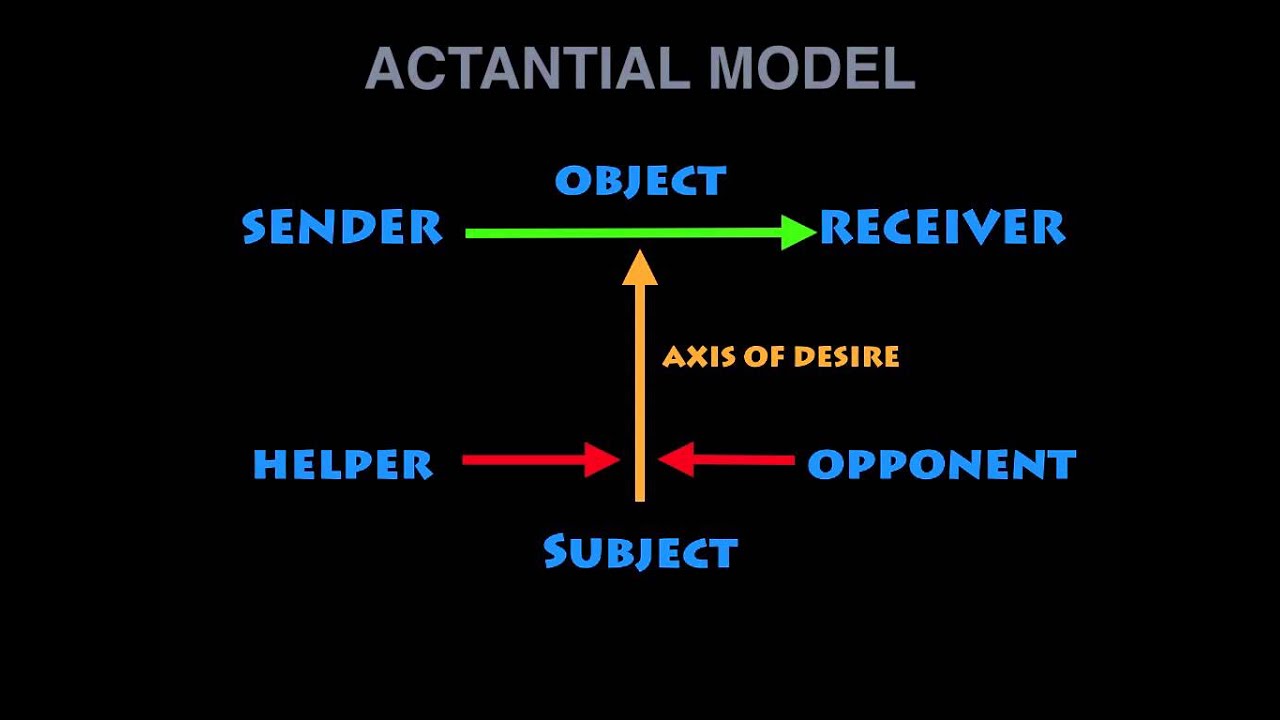 ACTANTIAL MODEL

OBJECT

SENDER

RECEIVER

AXIS OF DESIRE

HELPER

OPPONENT

SUBJECT